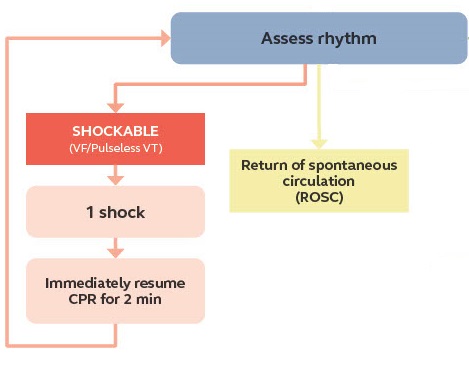 Assess rhythm

SHOCKABLE
(VF/Pulseless VT)

1 shock

Immediately resume CPR for 2 min

Return of spontaneous circulation
(ROSC)